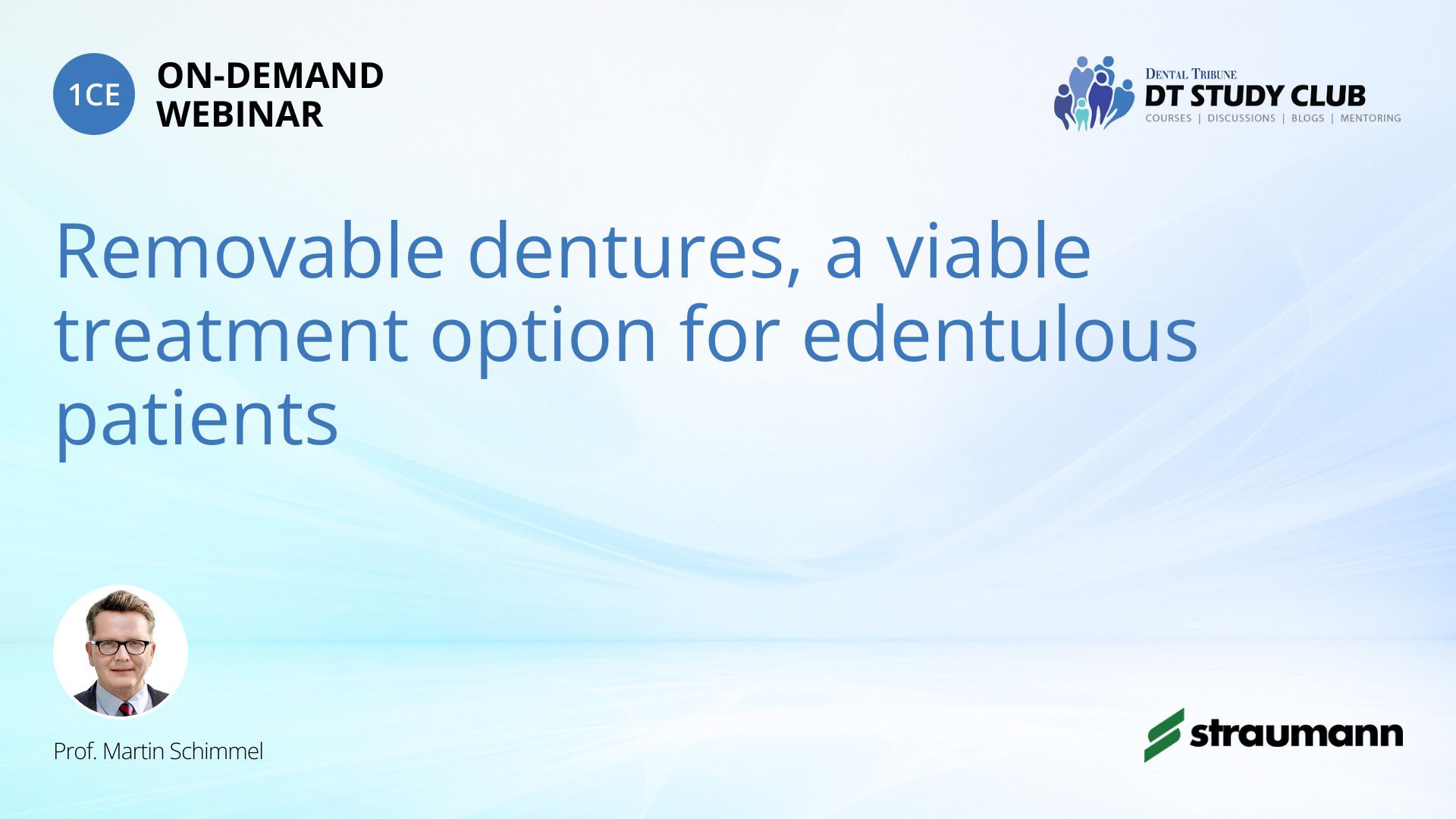 1CE ON-DEMAND WEBINAR

DENTAL TRIBUNE
DT STUDY CLUB
COURSES | DISCUSSIONS | BLOGS | MENTORING

Removable dentures, a viable treatment option for edentulous patients

Prof. Martin Schimmel

straumann